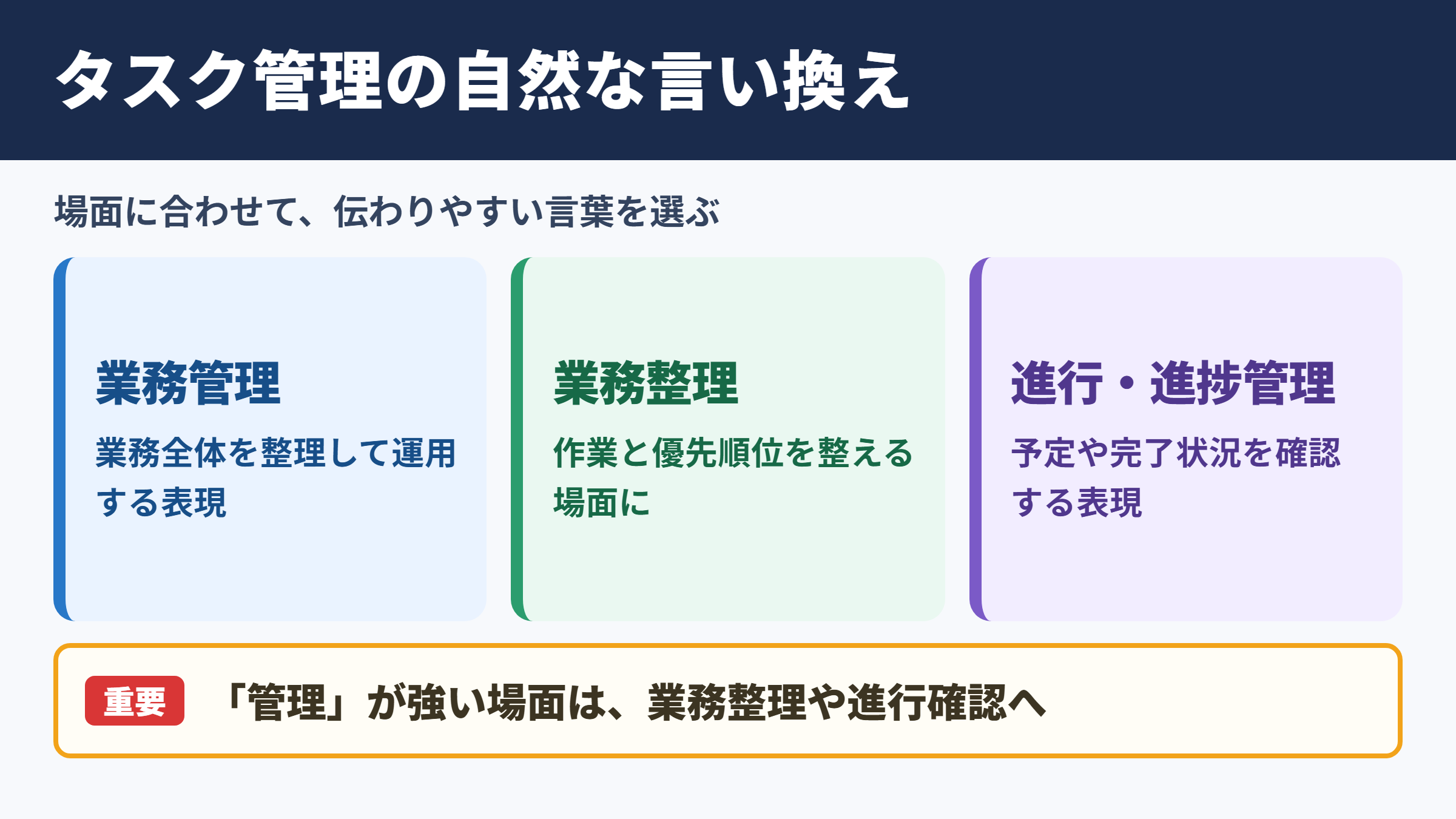 タスク管理の自然な言い換え

場面に合わせて、伝わりやすい言葉を選ぶ

業務管理
業務全体を整理して運用する表現

業務整理
作業と優先順位を整える場面に

進行・進捗管理
予定や完了状況を確認する表現

重要 「管理」が強い場面は、業務整理や進行確認へ